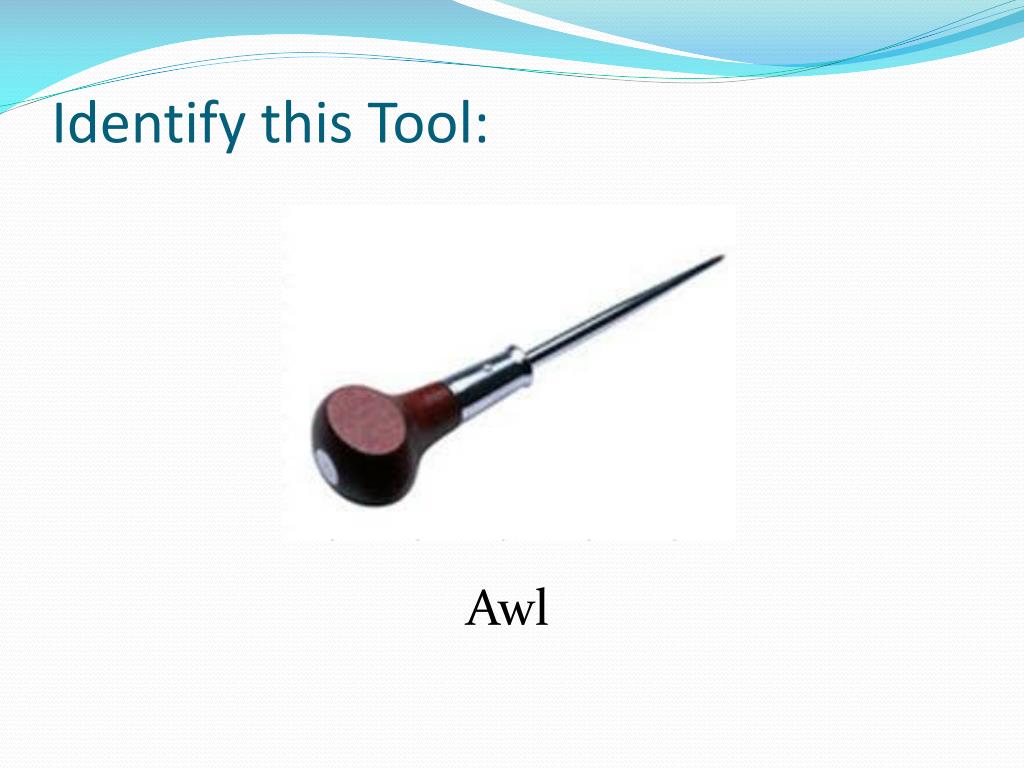 Identify this Tool:

Awl